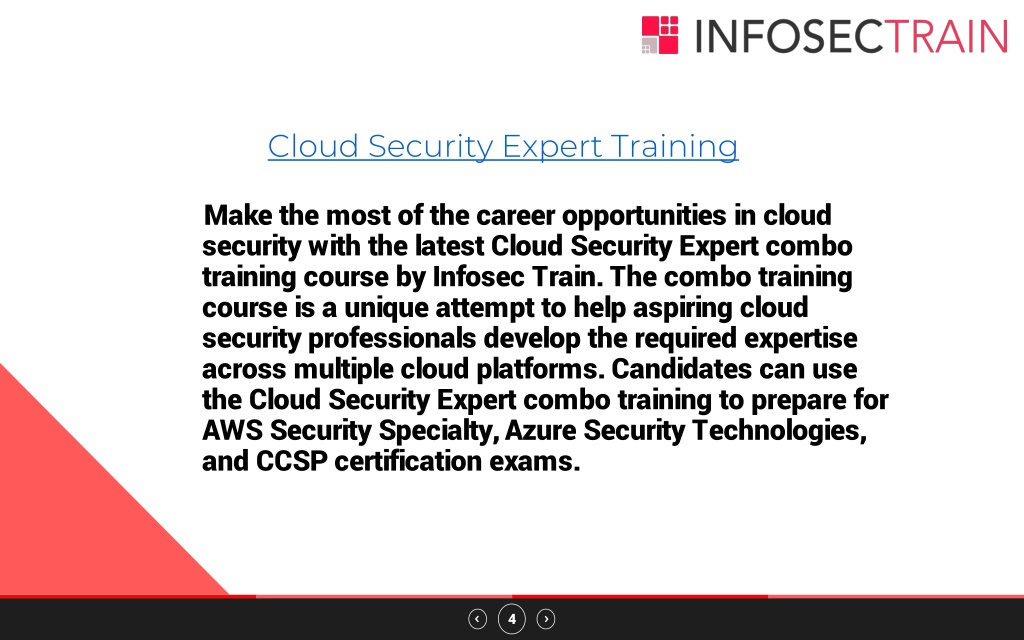 INFOSECTRAIN

Cloud Security Expert Training

Make the most of the career opportunities in cloud security with the latest Cloud Security Expert combo training course by Infosec Train. The combo training course is a unique attempt to help aspiring cloud security professionals develop the required expertise across multiple cloud platforms. Candidates can use the Cloud Security Expert combo training to prepare for AWS Security Specialty, Azure Security Technologies, and CCSP certification exams.

4